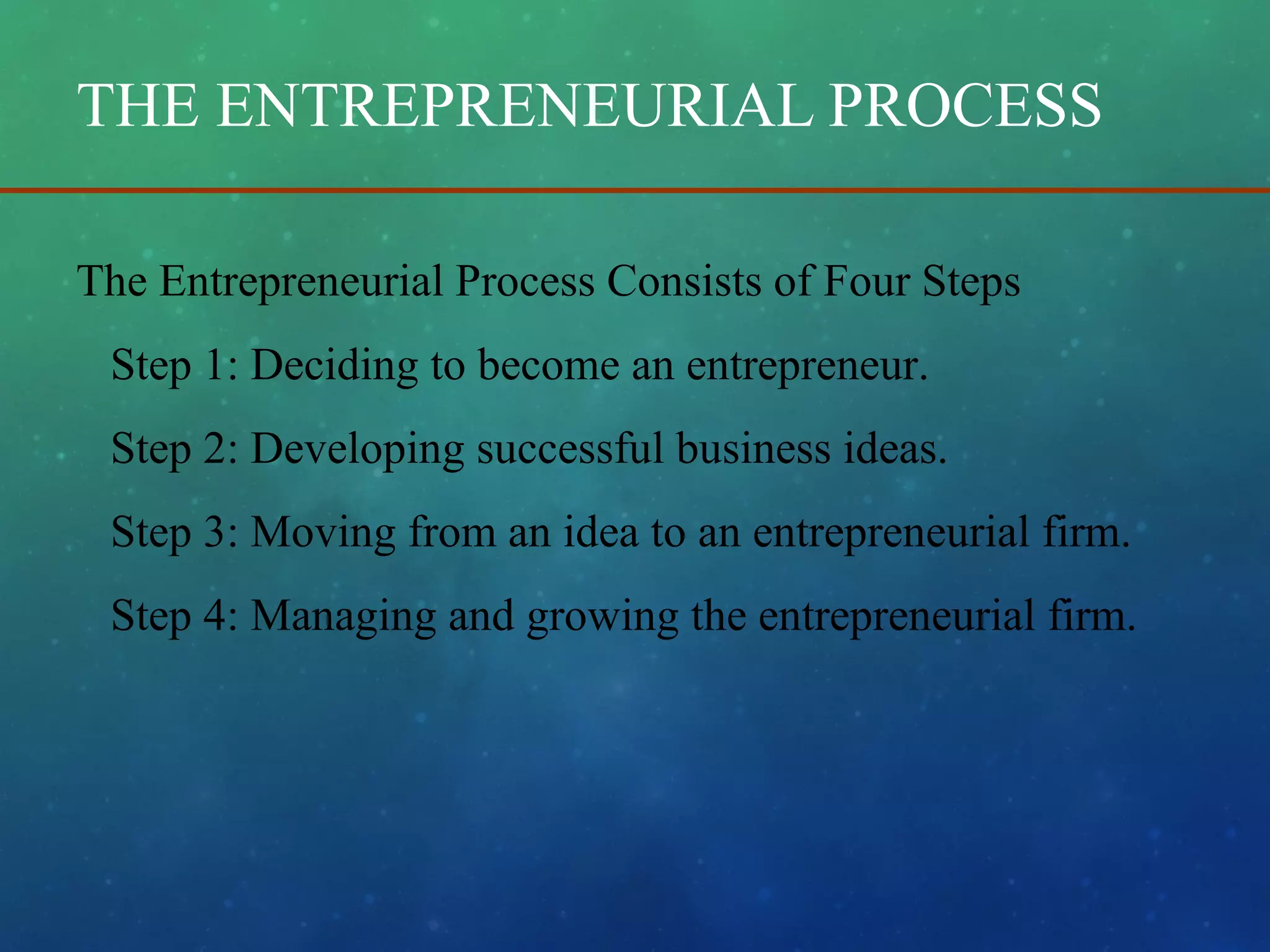 THE ENTREPRENEURIAL PROCESS

The Entrepreneurial Process Consists of Four Steps

Step 1: Deciding to become an entrepreneur.

Step 2: Developing successful business ideas.

Step 3: Moving from an idea to an entrepreneurial firm.

Step 4: Managing and growing the entrepreneurial firm.